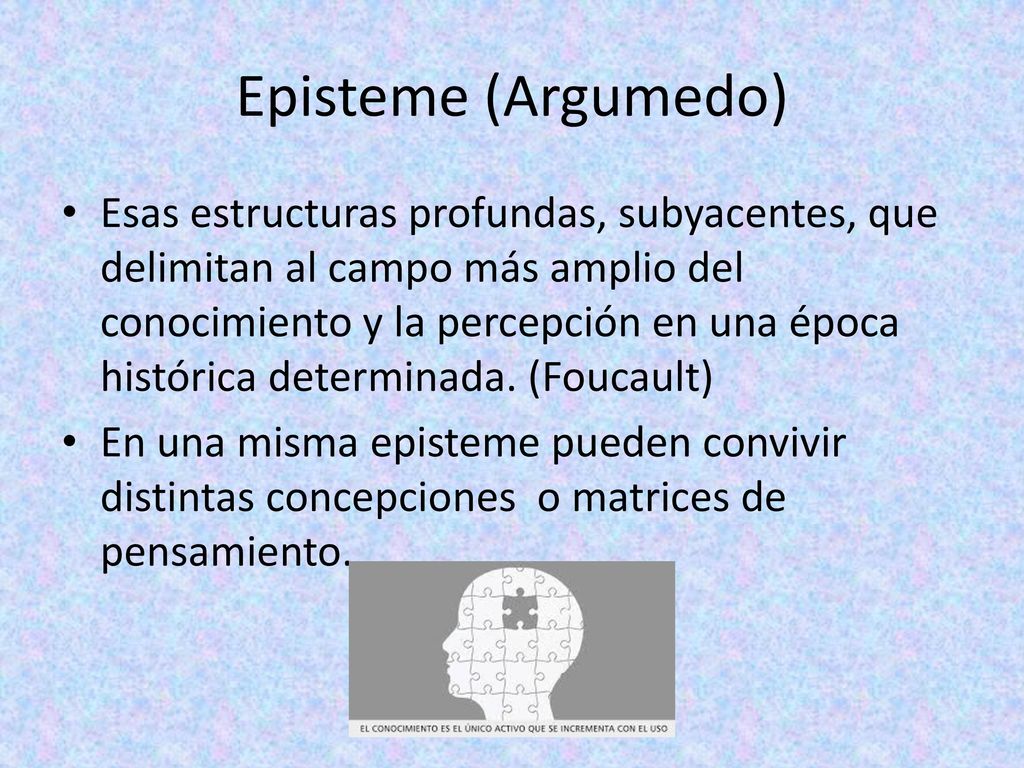 Episteme (Argumedo)

• Esas estructuras profundas, subyacentes, que delimitan al campo más amplio del conocimiento y la percepción en una época histórica determinada. (Foucault)

• En una misma episteme pueden convivir distintas concepciones o matrices de pensamiento.

EL CONOCIMIENTO ES EL ÚNICO ACTIVO QUE SE INCREMENTA CON EL USO